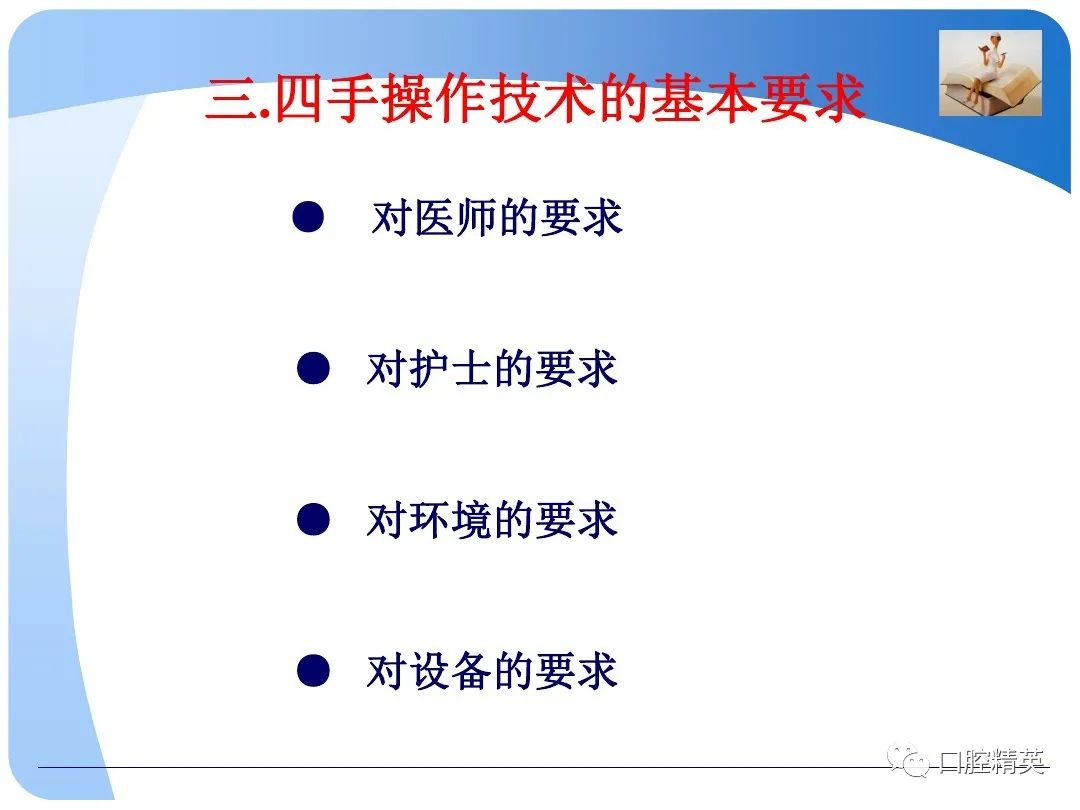 三.四手操作技术的基本要求

● 对医师的要求

● 对护士的要求

● 对环境的要求

● 对设备的要求

口腔精英